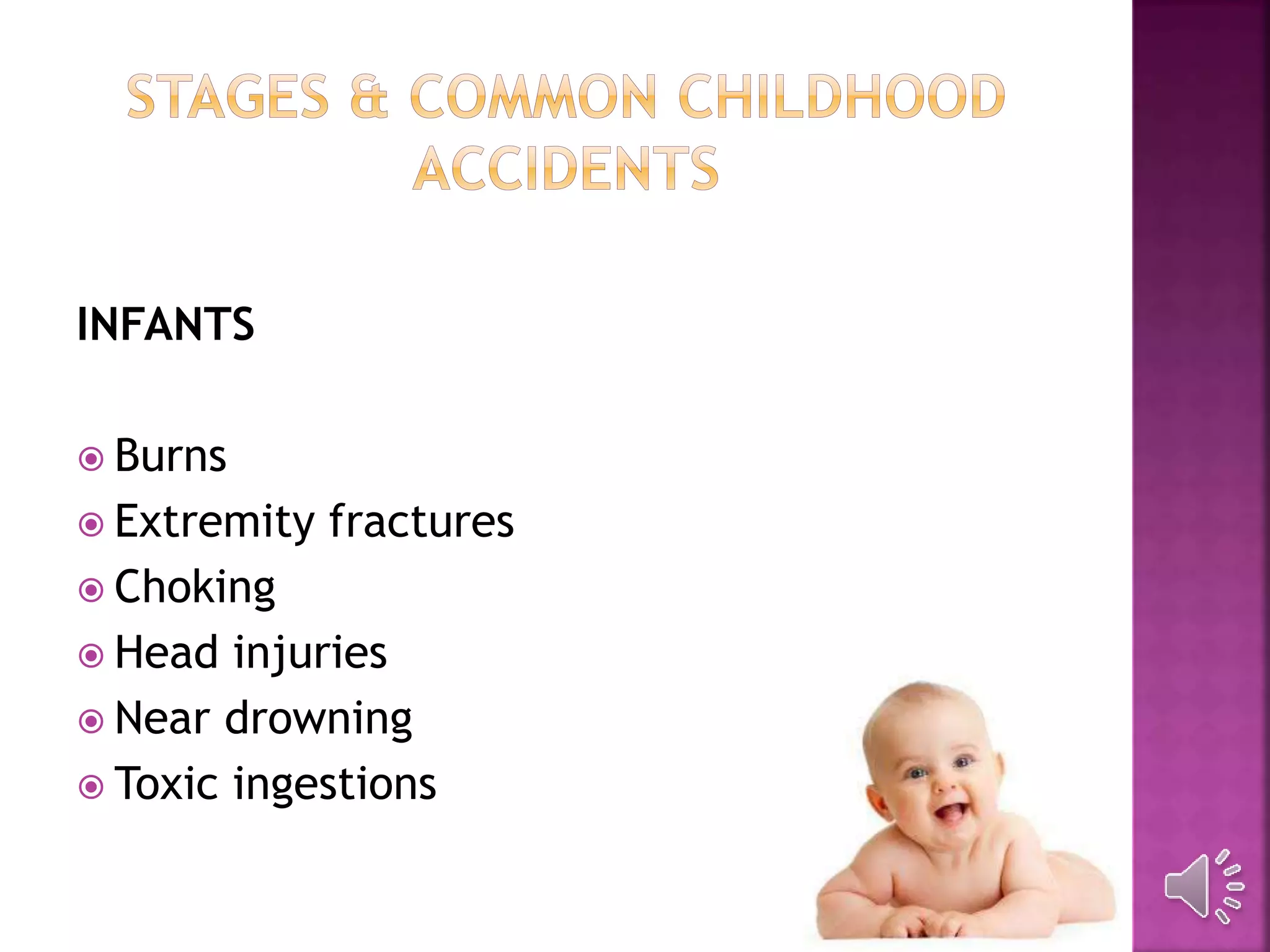 STAGES & COMMON CHILDHOOD ACCIDENTS

INFANTS

Burns
Extremity fractures
Choking
Head injuries
Near drowning
Toxic ingestions